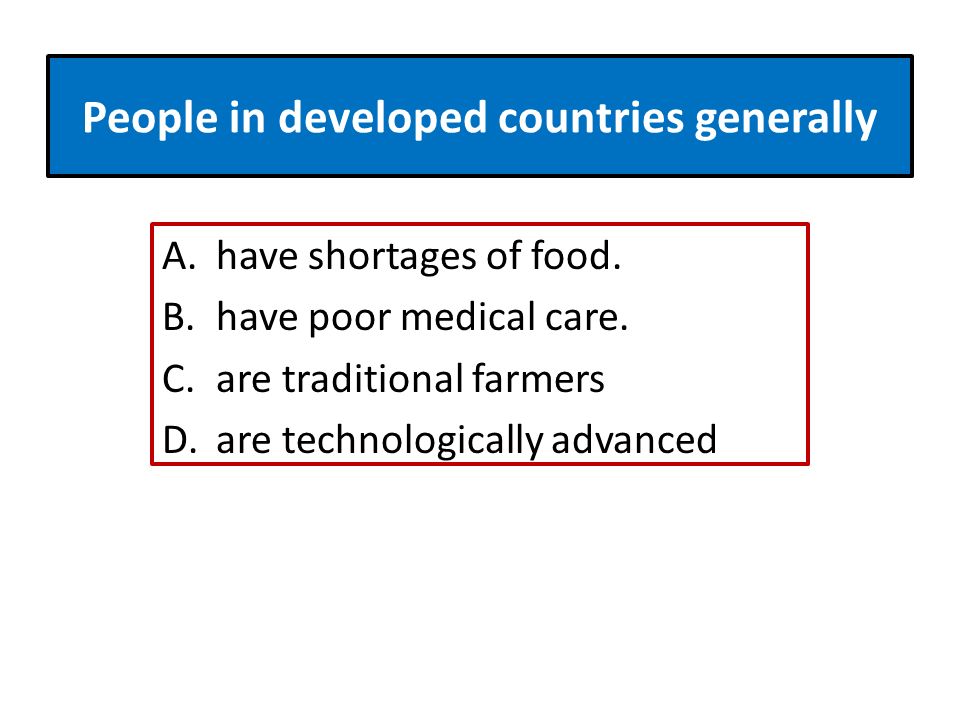 People in developed countries generally

A. have shortages of food.
B. have poor medical care.
C. are traditional farmers
D. are technologically advanced